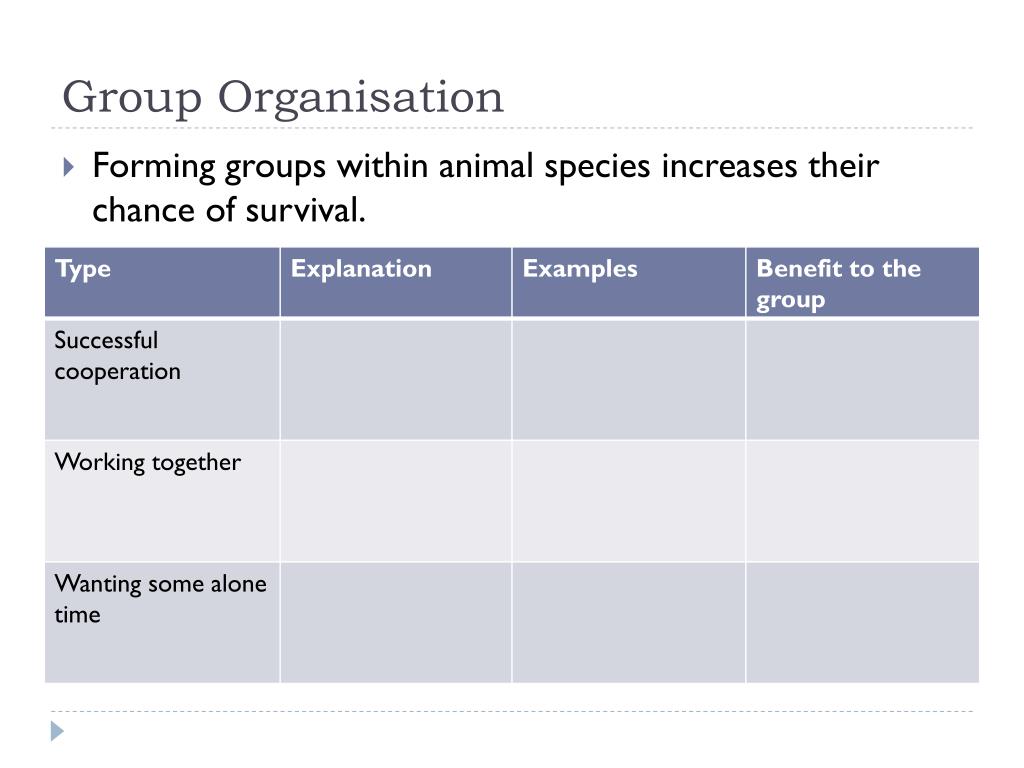 Group Organisation

Forming groups within animal species increases their chance of survival.

| Type | Explanation | Examples | Benefit to the group |
|---|---|---|---|
| Successful cooperation | | | |
| Working together | | | |
| Wanting some alone time | | | |